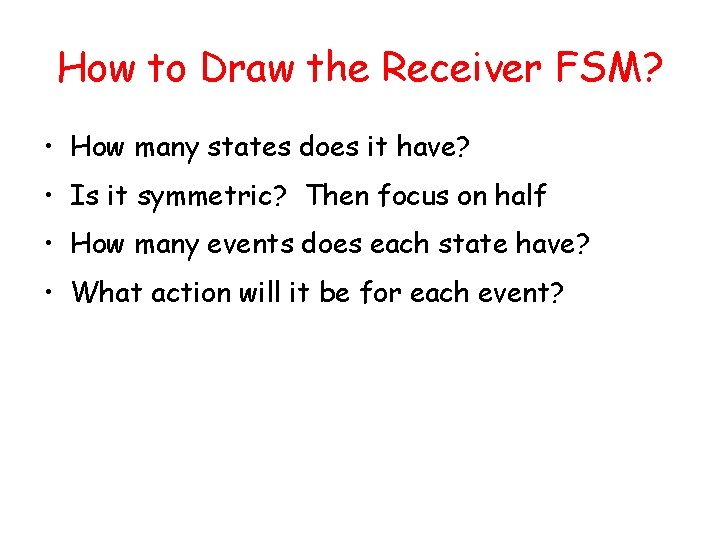 How to Draw the Receiver FSM?

• How many states does it have?
• Is it symmetric? Then focus on half
• How many events does each state have?
• What action will it be for each event?